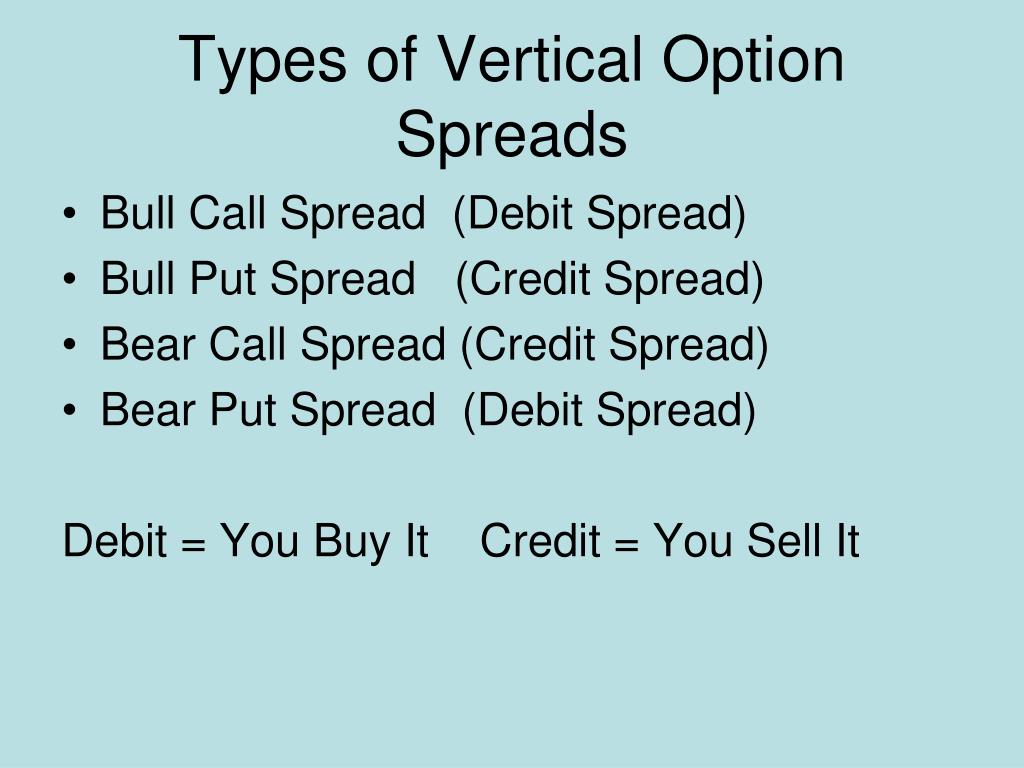 Types of Vertical Option Spreads

• Bull Call Spread (Debit Spread)
• Bull Put Spread (Credit Spread)
• Bear Call Spread (Credit Spread)
• Bear Put Spread (Debit Spread)

Debit = You Buy It Credit = You Sell It